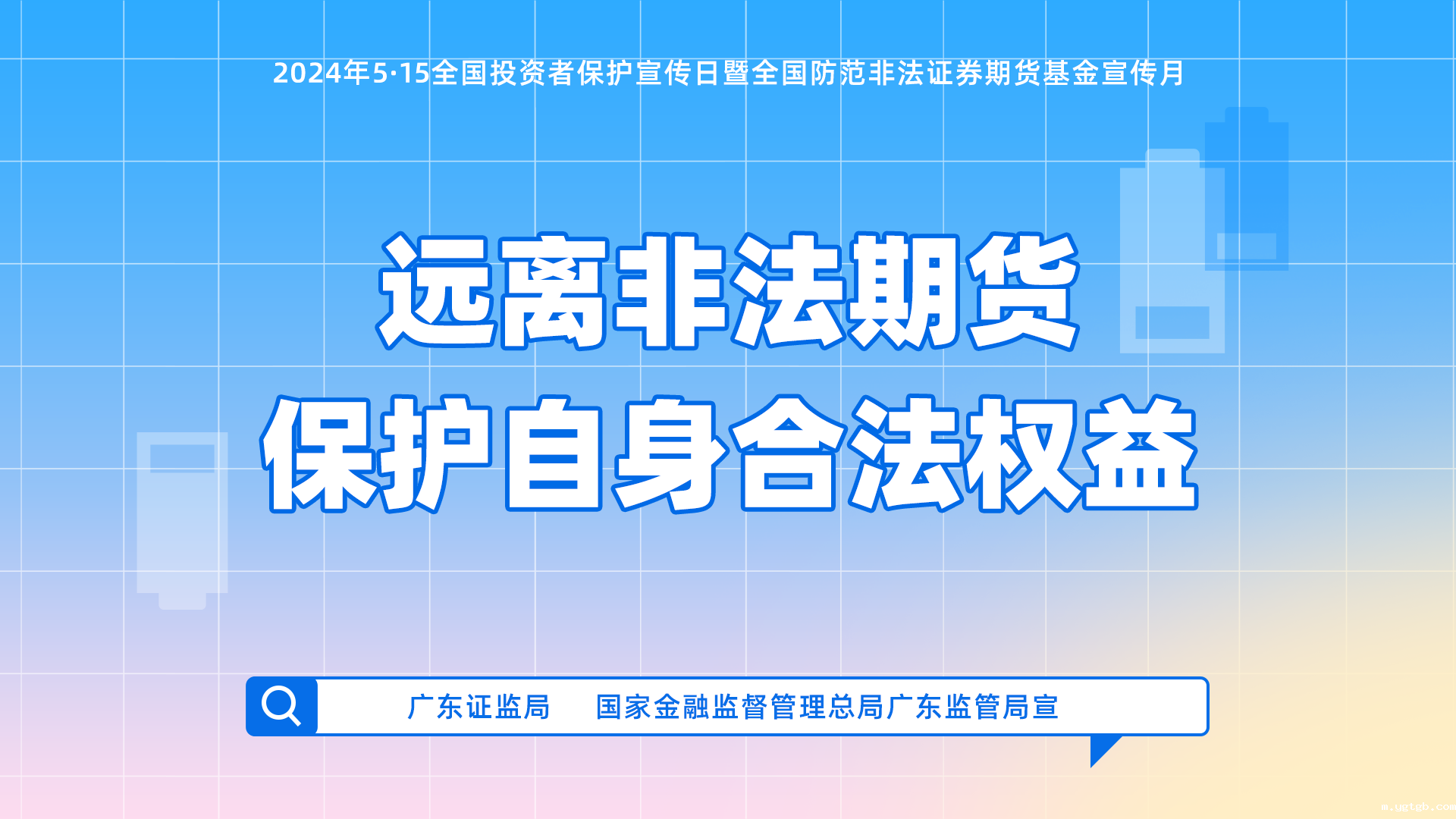 2024年5·15全国投资者保护宣传日暨全国防范非法证券期货基金宣传月

远离非法期货
保护自身合法权益

广东证监局　国家金融监督管理总局广东监管局宣

m.ygtgb.com